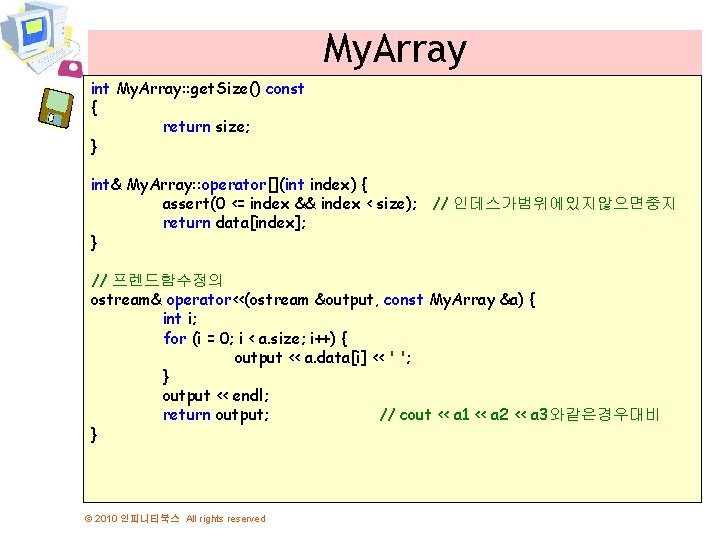 MyArray

int MyArray::getSize() const
{
	return size;
}

int& MyArray::operator[](int index) {
	assert(0 <= index && index < size);	// 인데스가범위에있지않으면중지
	return data[index];
}

// 프렌드함수정의
ostream& operator<<(ostream &output, const MyArray &a) {
	int i;
	for (i = 0; i < a.size; i++) {
		output << a.data[i] << ' ';
	}
	output << endl;
	return output;		// cout << a1 << a2 << a3와같은경우대비
}

© 2010 인피니티북스 All rights reserved